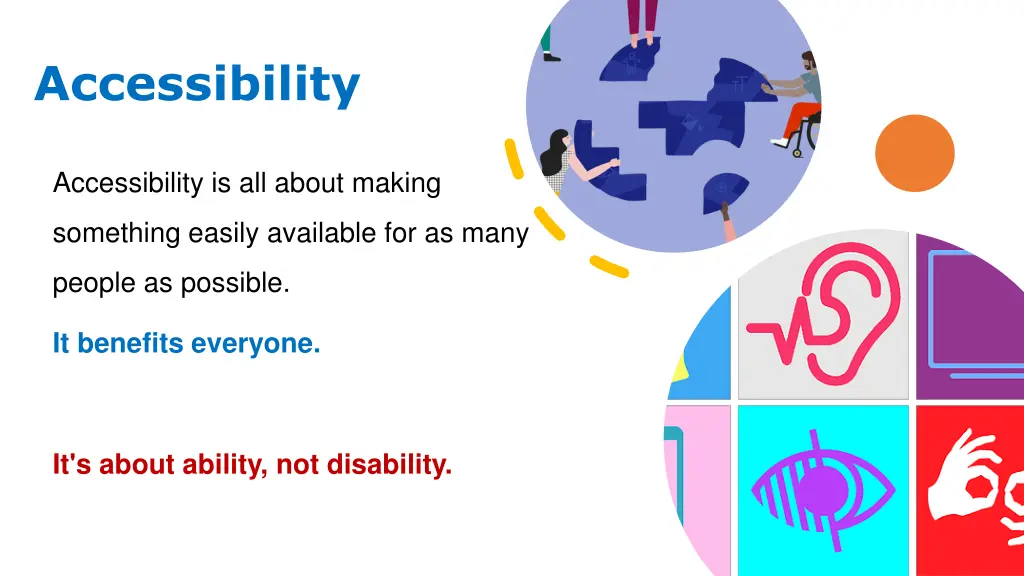 Accessibility

Accessibility is all about making something easily available for as many people as possible.

It benefits everyone.

It's about ability, not disability.